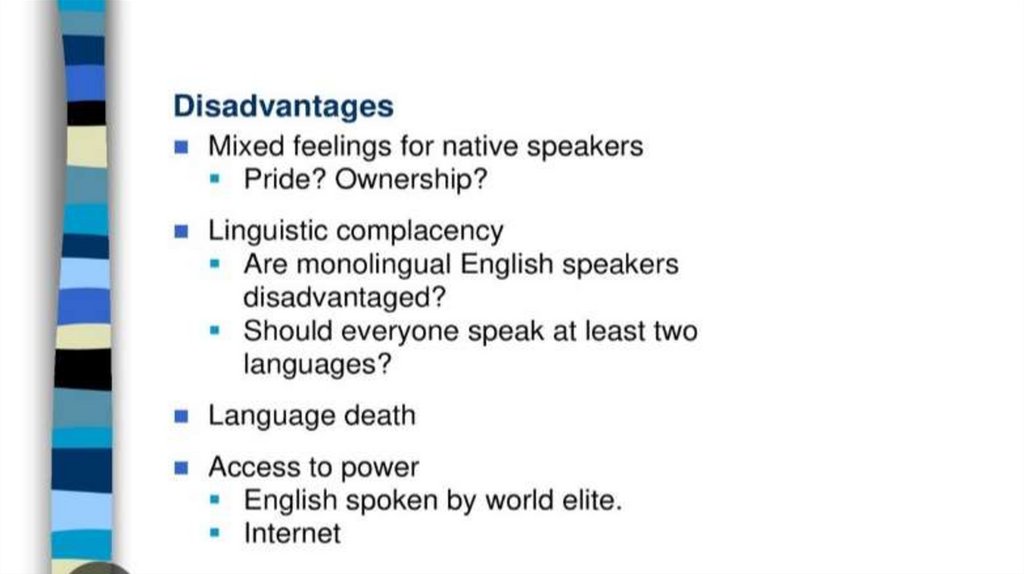 Disadvantages

- Mixed feelings for native speakers
  - Pride? Ownership?
- Linguistic complacency
  - Are monolingual English speakers disadvantaged?
  - Should everyone speak at least two languages?
- Language death
- Access to power
  - English spoken by world elite.
  - Internet